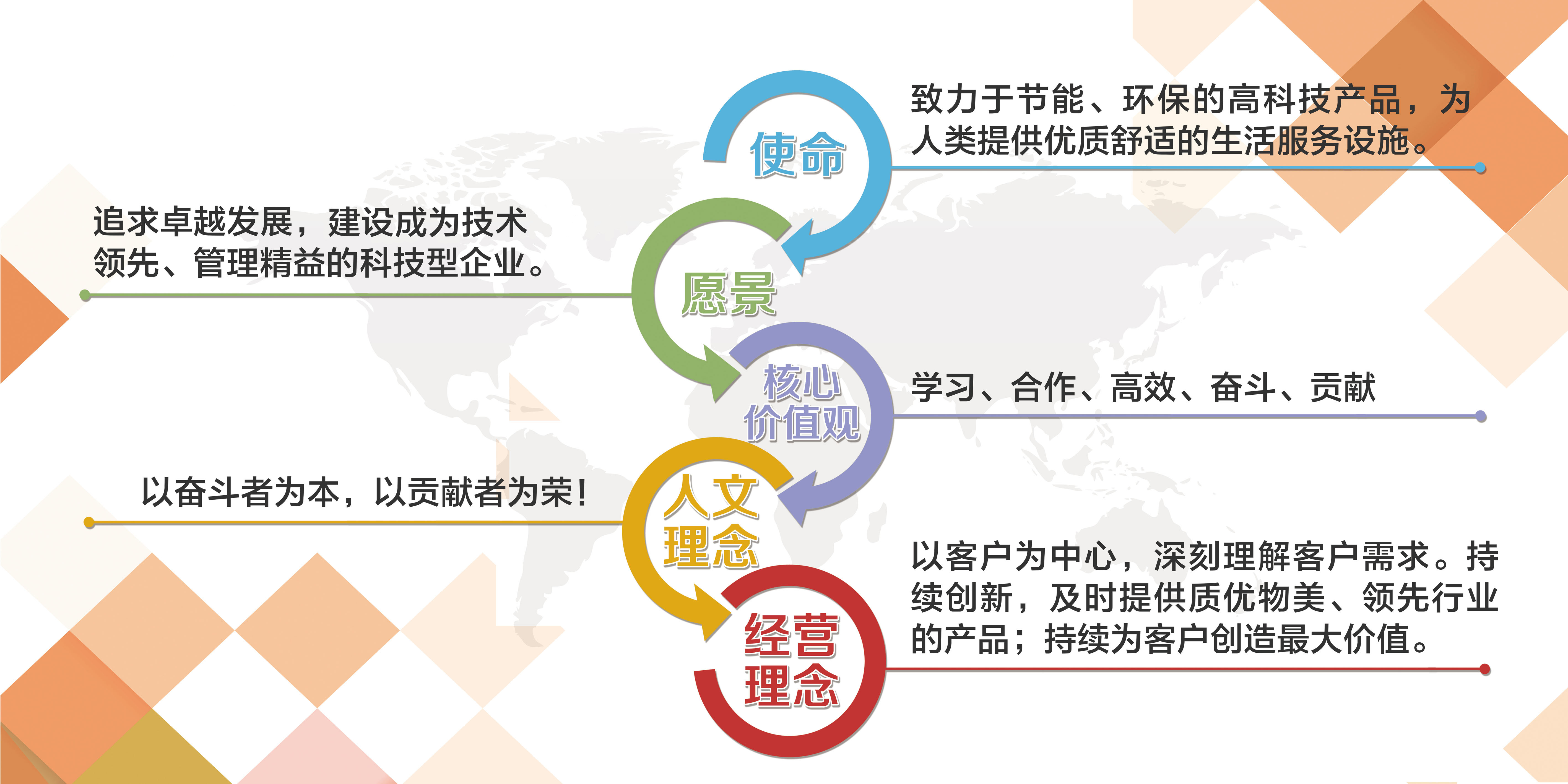 使命

致力于节能、环保的高科技产品，为人类提供优质舒适的生活服务设施。

愿景

追求卓越发展，建设成为技术领先、管理精益的科技型企业。

核心价值观

学习、合作、高效、奋斗、贡献

人文理念

以奋斗者为本，以贡献者为荣!

经营理念

以客户为中心，深刻理解客户需求。持续创新，及时提供质优物美、领先行业的产品；持续为客户创造最大价值。